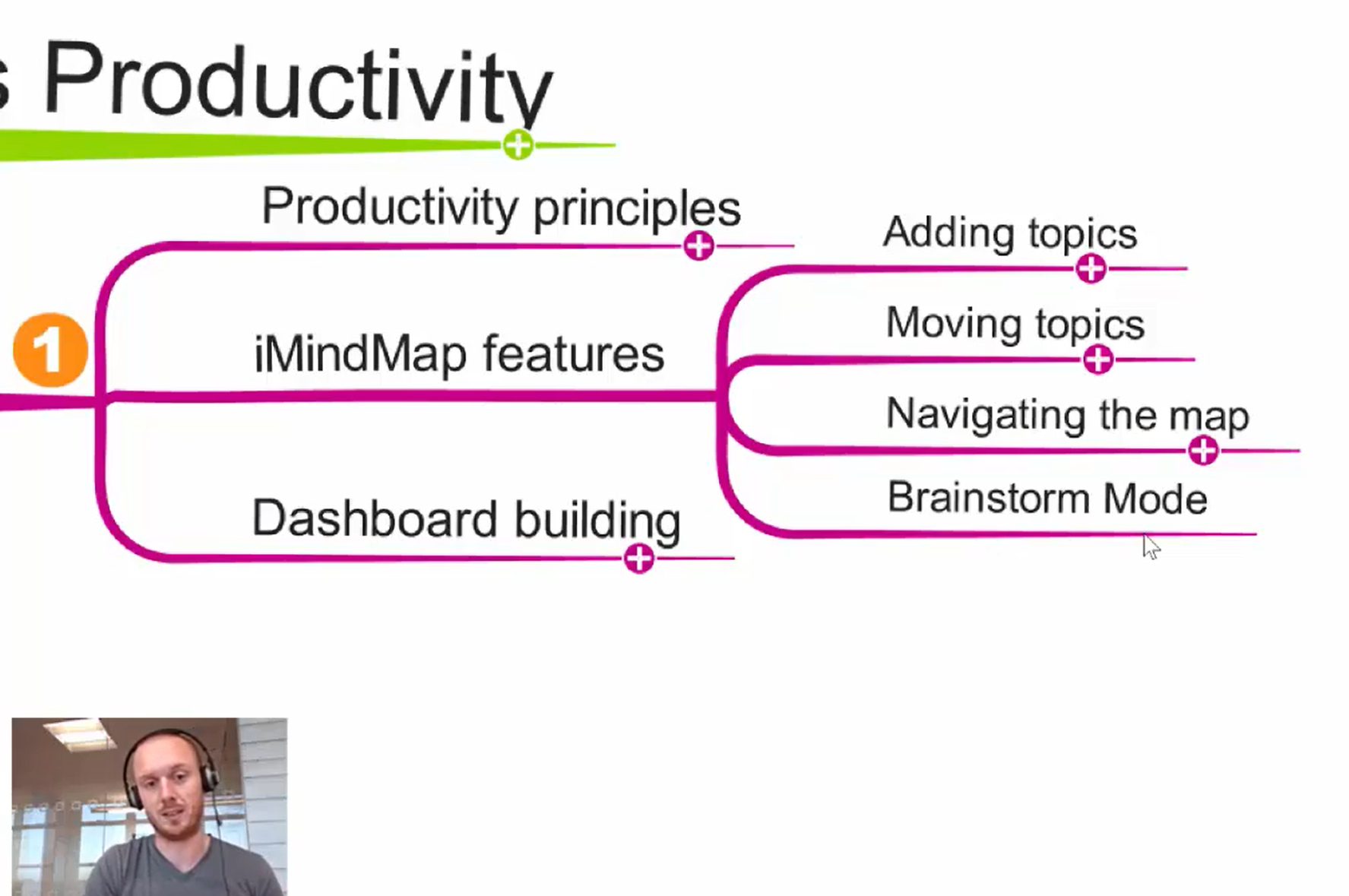 s Productivity

1

Productivity principles

iMindMap features

Dashboard building

Adding topics

Moving topics

Navigating the map

Brainstorm Mode